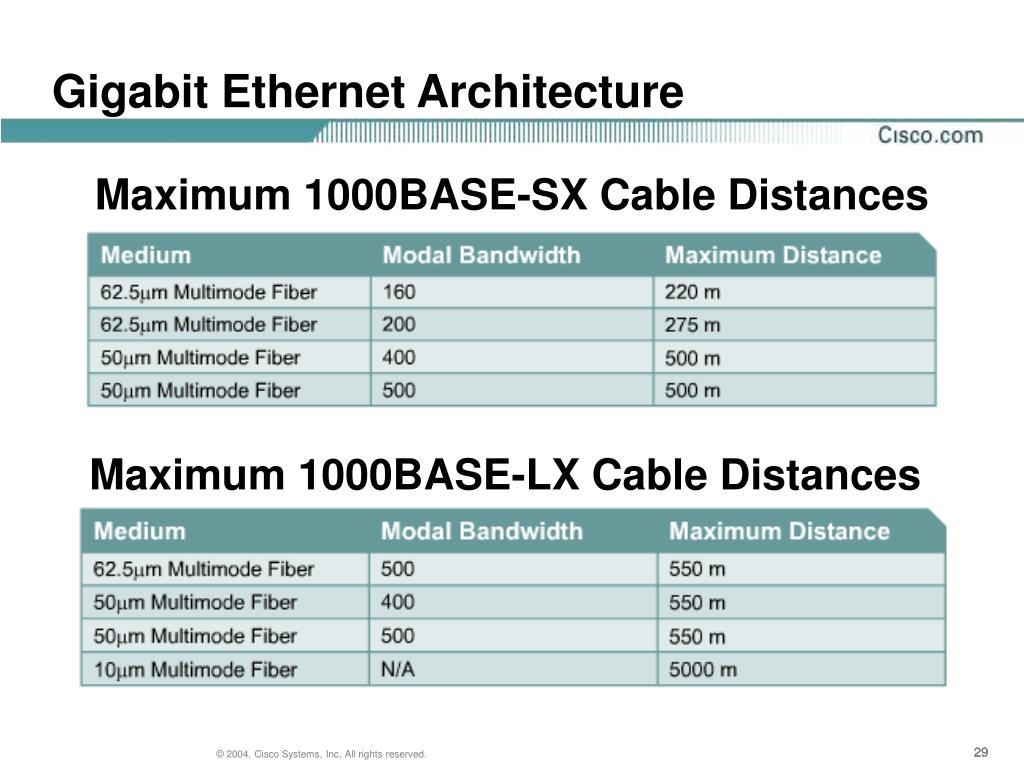 Gigabit Ethernet Architecture

Cisco.com

Maximum 1000BASE-SX Cable Distances

| Medium | Modal Bandwidth | Maximum Distance |
|---|---|---|
| 62.5μm Multimode Fiber | 160 | 220 m |
| 62.5μm Multimode Fiber | 200 | 275 m |
| 50μm Multimode Fiber | 400 | 500 m |
| 50μm Multimode Fiber | 500 | 500 m |

Maximum 1000BASE-LX Cable Distances

| Medium | Modal Bandwidth | Maximum Distance |
|---|---|---|
| 62.5μm Multimode Fiber | 500 | 550 m |
| 50μm Multimode Fiber | 400 | 550 m |
| 50μm Multimode Fiber | 500 | 550 m |
| 10μm Multimode Fiber | N/A | 5000 m |

© 2004, Cisco Systems, Inc. All rights reserved.

29